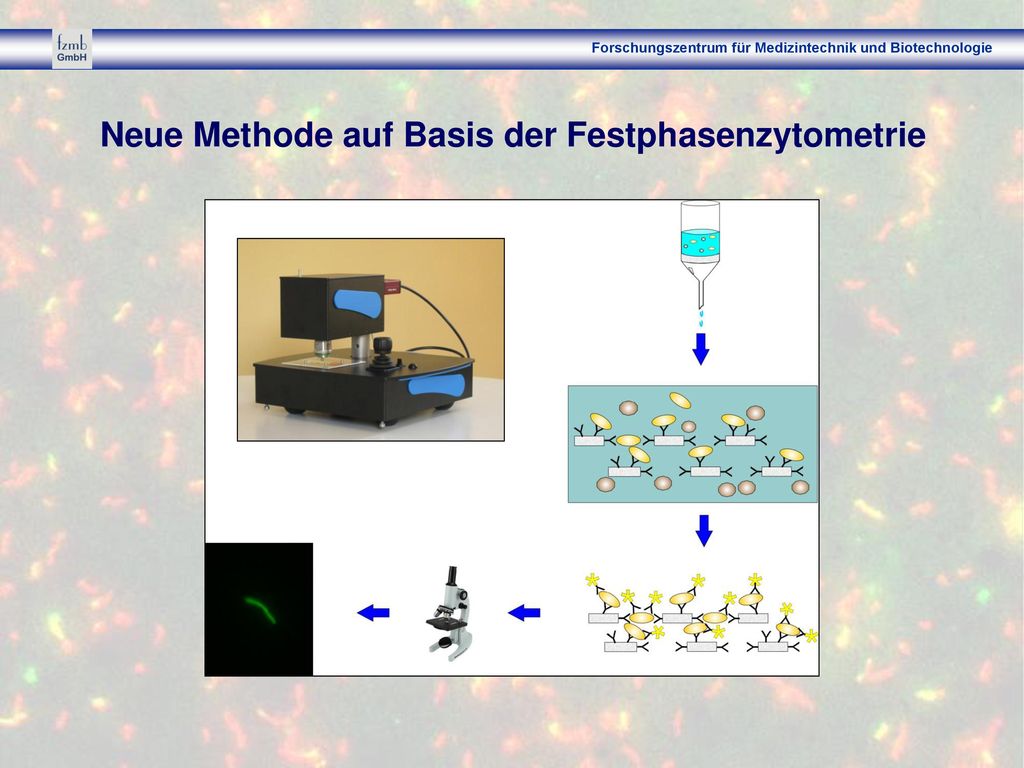 fzmb
GmbH

Forschungszentrum für Medizintechnik und Biotechnologie

Neue Methode auf Basis der Festphasenzytometrie